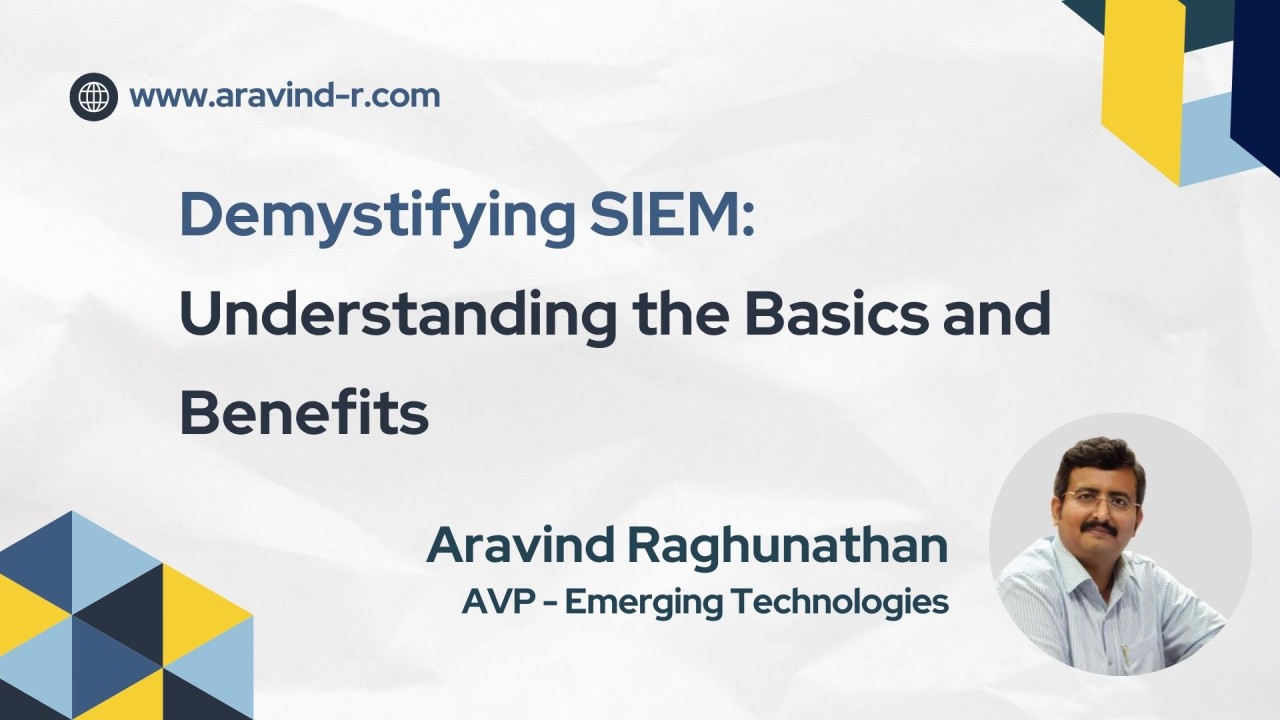 www.aravind-r.com

Demystifying SIEM: Understanding the Basics and Benefits

Aravind Raghunathan
AVP - Emerging Technologies